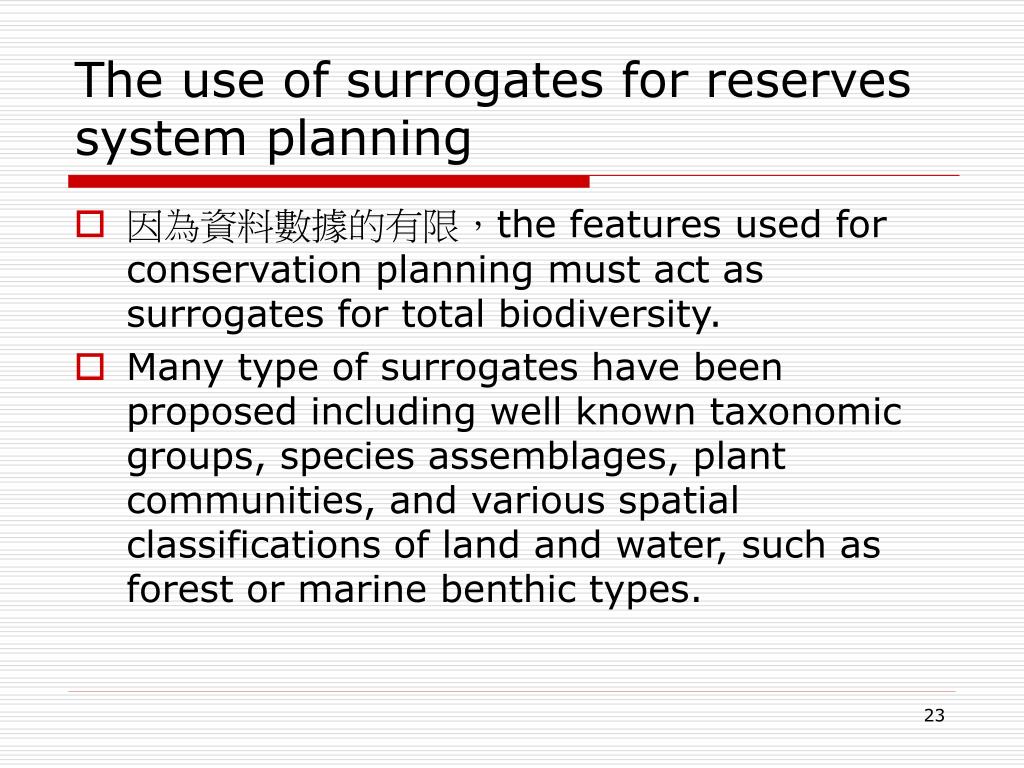 The use of surrogates for reserves system planning

因為資料數據的有限，the features used for conservation planning must act as surrogates for total biodiversity.

Many type of surrogates have been proposed including well known taxonomic groups, species assemblages, plant communities, and various spatial classifications of land and water, such as forest or marine benthic types.

23